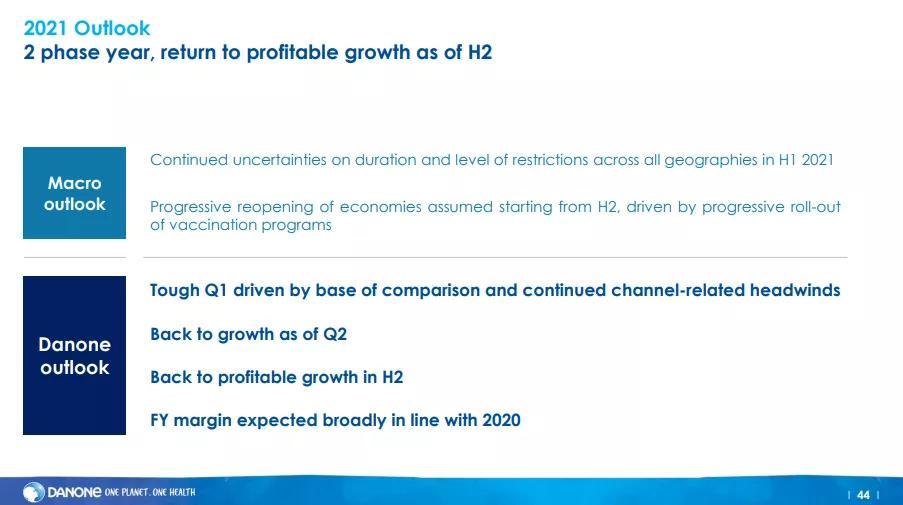 2021 Outlook
2 phase year, return to profitable growth as of H2

Macro outlook

Continued uncertainties on duration and level of restrictions across all geographies in H1 2021

Progressive reopening of economies assumed starting from H2, driven by progressive roll-out of vaccination programs

Danone outlook

Tough Q1 driven by base of comparison and continued channel-related headwinds

Back to growth as of Q2

Back to profitable growth in H2

FY margin expected broadly in line with 2020

DANONE ONE PLANET. ONE HEALTH

| 44 |